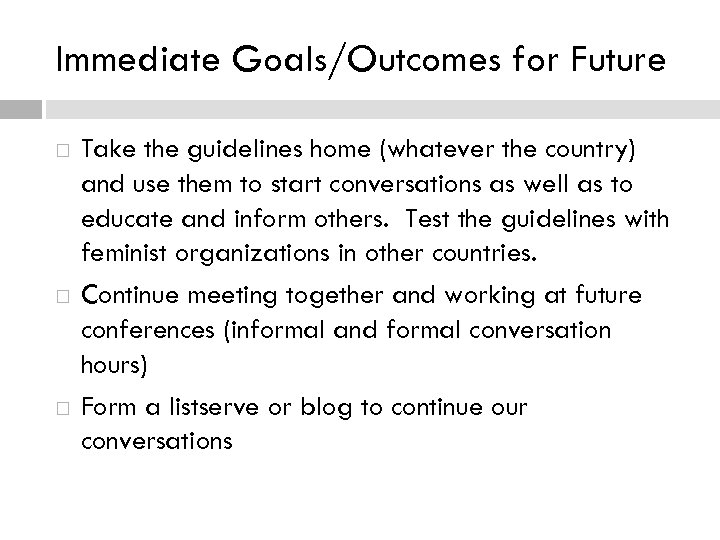 Immediate Goals/Outcomes for Future

□ Take the guidelines home (whatever the country) and use them to start conversations as well as to educate and inform others.  Test the guidelines with feminist organizations in other countries.

□ Continue meeting together and working at future conferences (informal and formal conversation hours)

□ Form a listserve or blog to continue our conversations